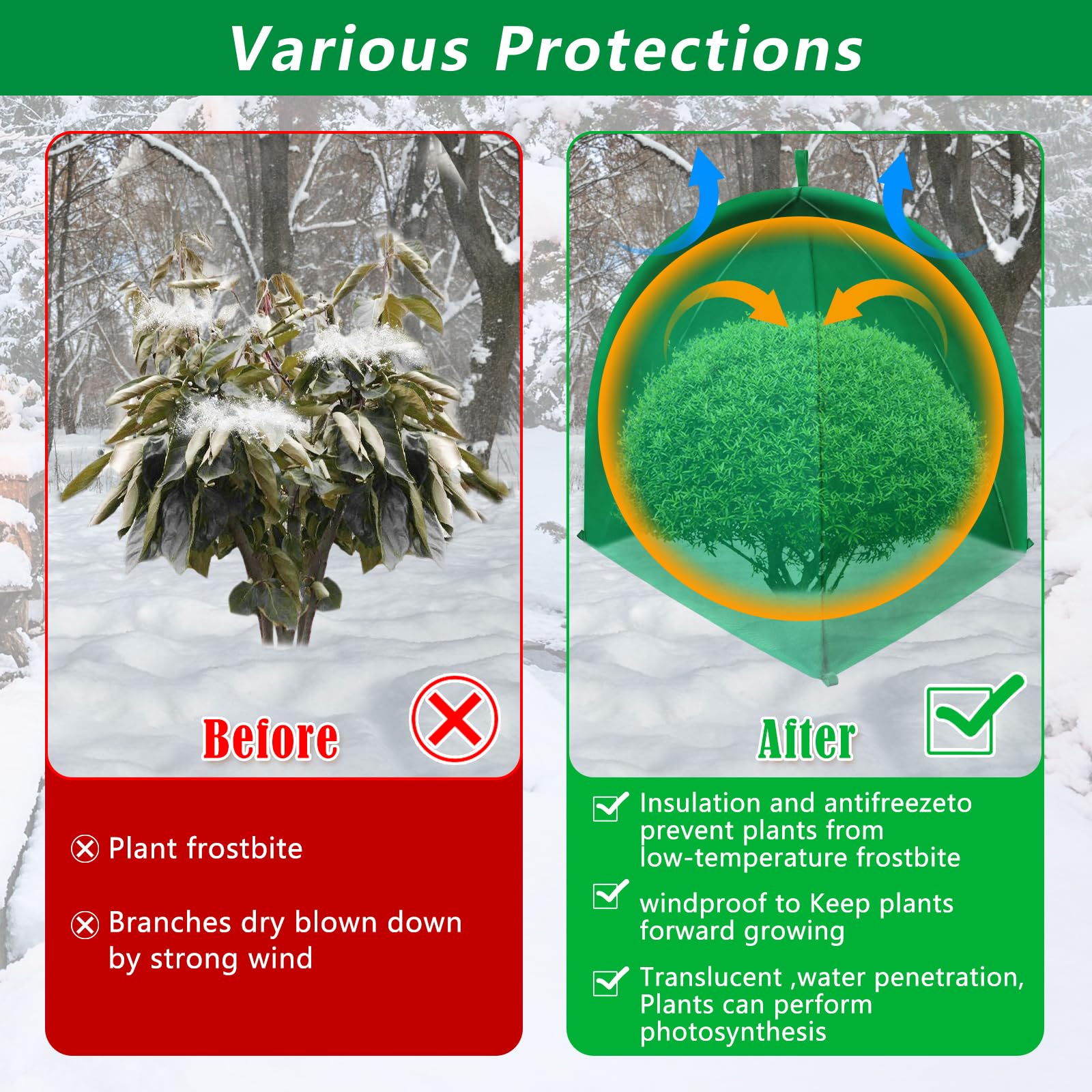 Various Protections

Before

Plant frostbite

Branches dry blown down by strong wind

After

Insulation and antifreezeto prevent plants from low-temperature frostbite

windproof to Keep plants forward growing

Translucent ,water penetration, Plants can perform photosynthesis